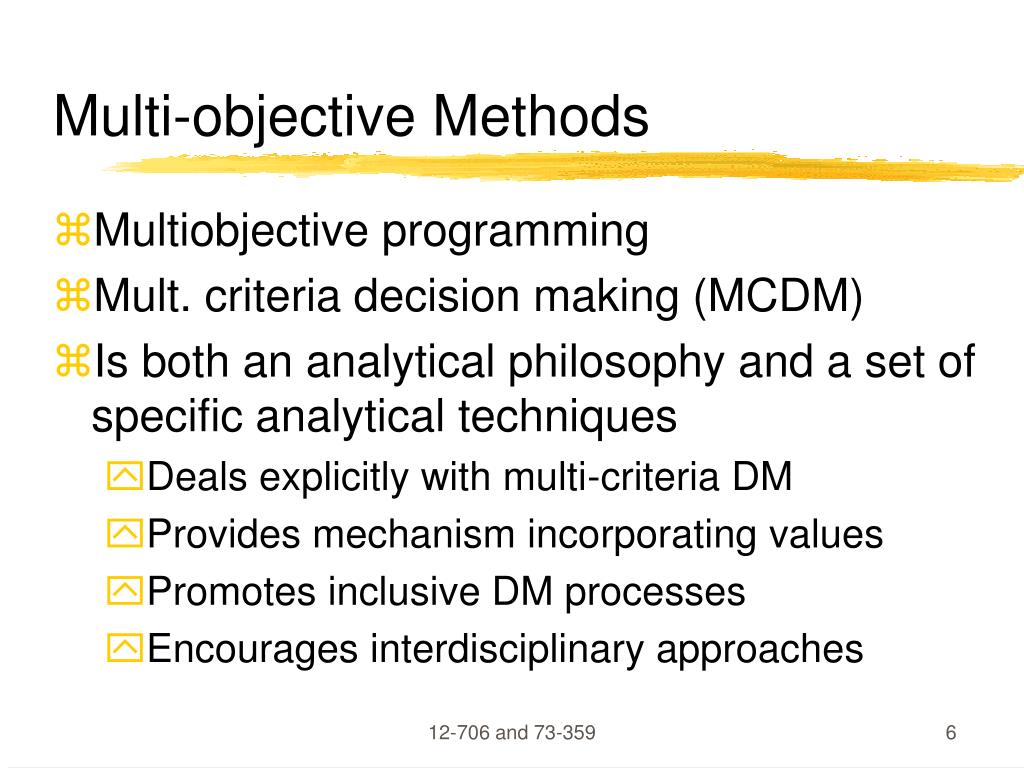 Multi-objective Methods

Multiobjective programming

Mult. criteria decision making (MCDM)

Is both an analytical philosophy and a set of specific analytical techniques

Deals explicitly with multi-criteria DM

Provides mechanism incorporating values

Promotes inclusive DM processes

Encourages interdisciplinary approaches

12-706 and 73-359

6